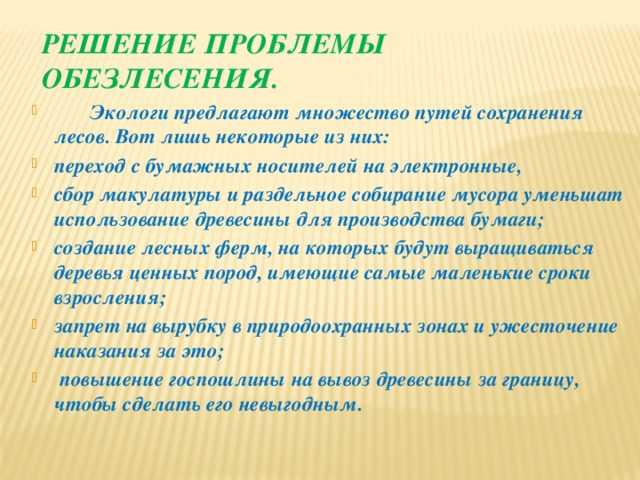 РЕШЕНИЕ ПРОБЛЕМЫ ОБЕЗЛЕСЕНИЯ.

Экологи предлагают множество путей сохранения лесов. Вот лишь некоторые из них:

переход с бумажных носителей на электронные,

сбор макулатуры и раздельное собирание мусора уменьшат использование древесины для производства бумаги;

создание лесных ферм, на которых будут выращиваться деревья ценных пород, имеющие самые маленькие сроки взросления;

запрет на вырубку в природоохранных зонах и ужесточение наказания за это;

повышение госпошлины на вывоз древесины за границу, чтобы сделать его невыгодным.